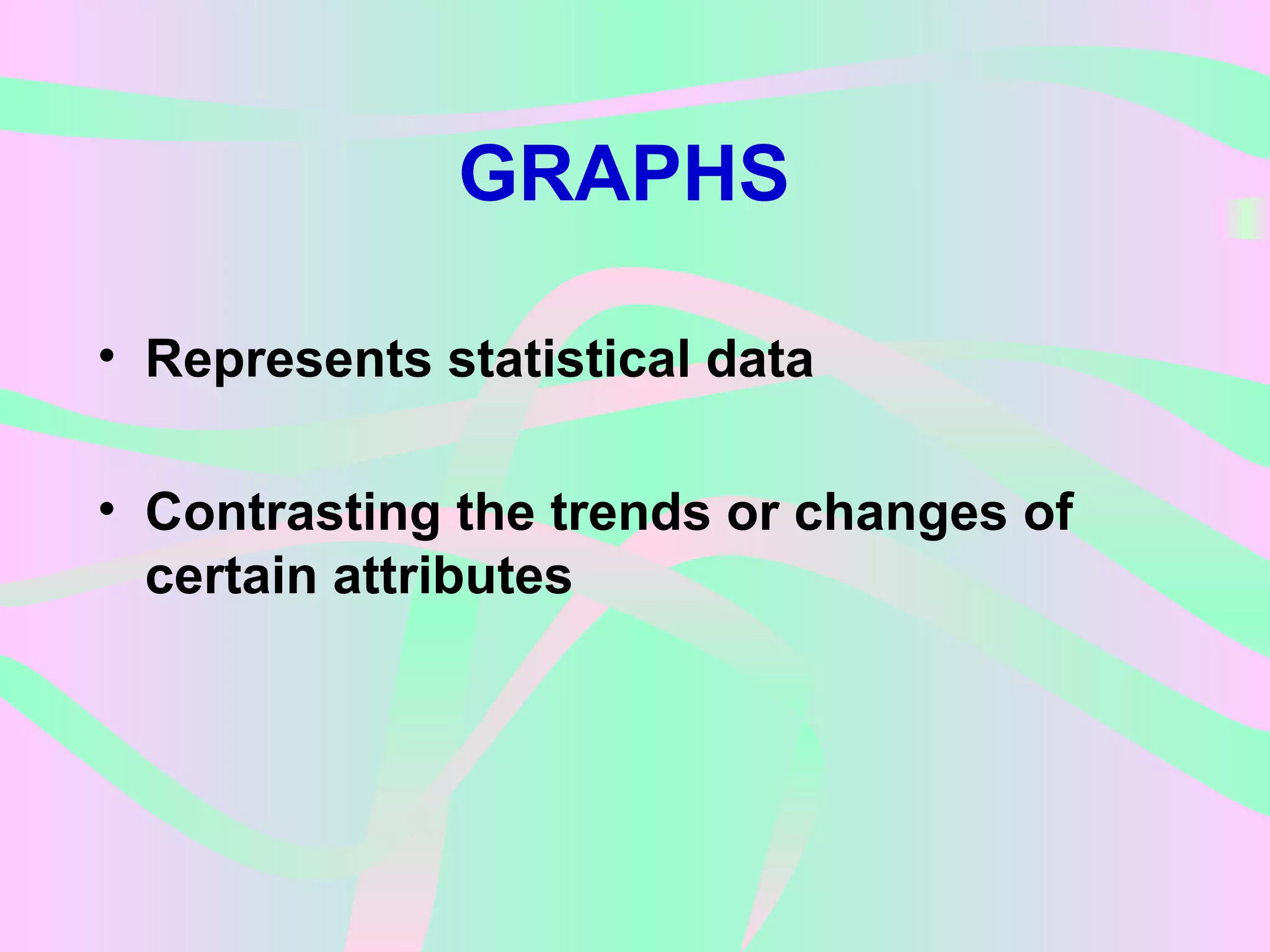 GRAPHS

• Represents statistical data

• Contrasting the trends or changes of certain attributes